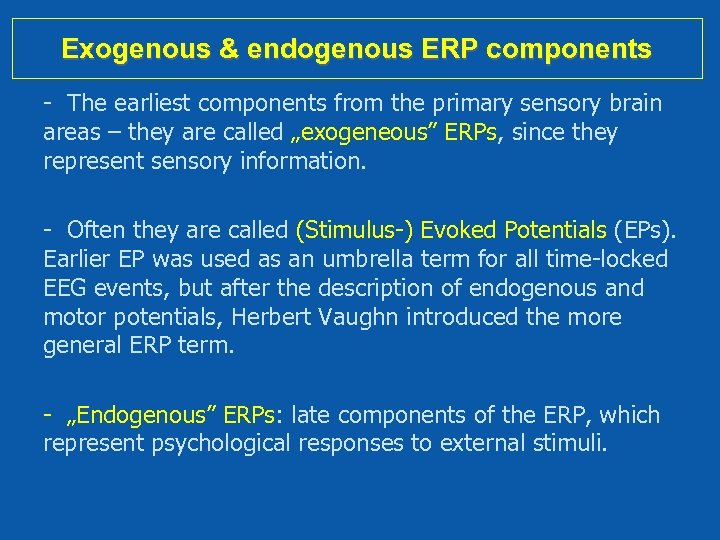 Exogenous & endogenous ERP components

- The earliest components from the primary sensory brain areas – they are called „exogeneous” ERPs, since they represent sensory information.

- Often they are called (Stimulus-) Evoked Potentials (EPs). Earlier EP was used as an umbrella term for all time-locked EEG events, but after the description of endogenous and motor potentials, Herbert Vaughn introduced the more general ERP term.

- „Endogenous” ERPs: late components of the ERP, which represent psychological responses to external stimuli.